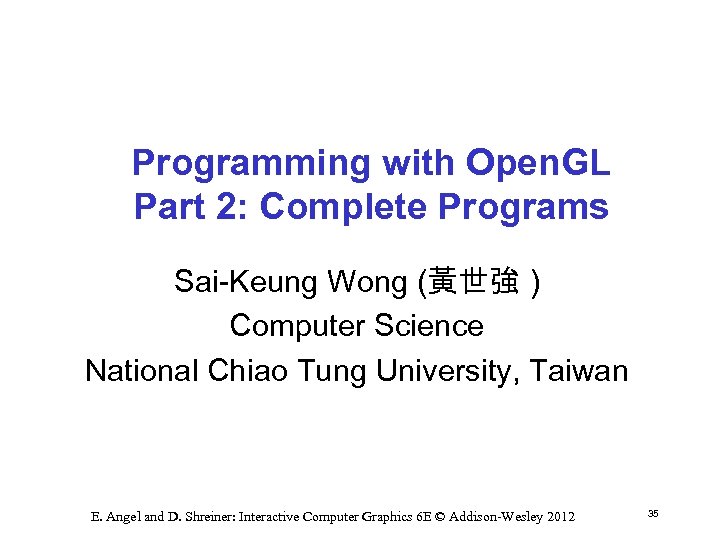 Programming with OpenGL
Part 2: Complete Programs

Sai-Keung Wong (黃世強 )
Computer Science
National Chiao Tung University, Taiwan

E. Angel and D. Shreiner: Interactive Computer Graphics 6E © Addison-Wesley 2012

35